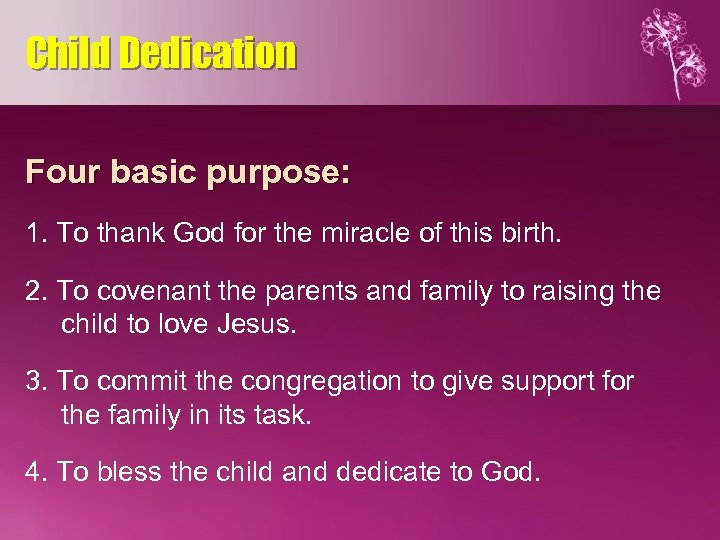 Child Dedication

Four basic purpose:

1. To thank God for the miracle of this birth.

2. To covenant the parents and family to raising the child to love Jesus.

3. To commit the congregation to give support for the family in its task.

4. To bless the child and dedicate to God.